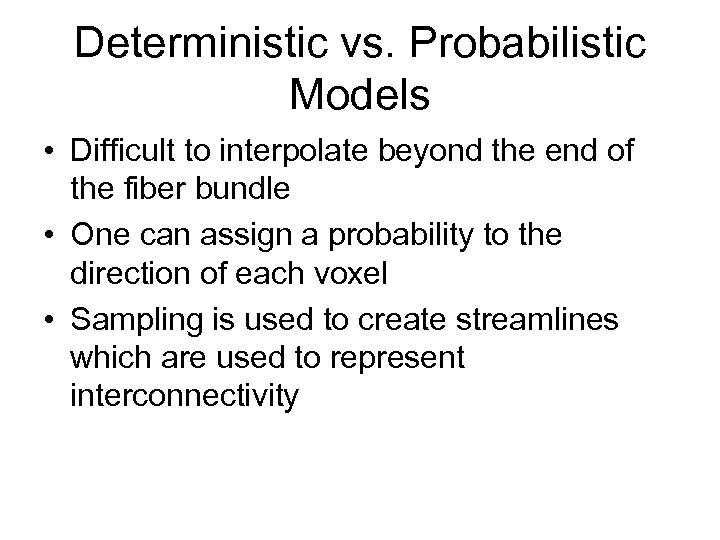 Deterministic vs. Probabilistic Models

• Difficult to interpolate beyond the end of the fiber bundle

• One can assign a probability to the direction of each voxel

• Sampling is used to create streamlines which are used to represent interconnectivity